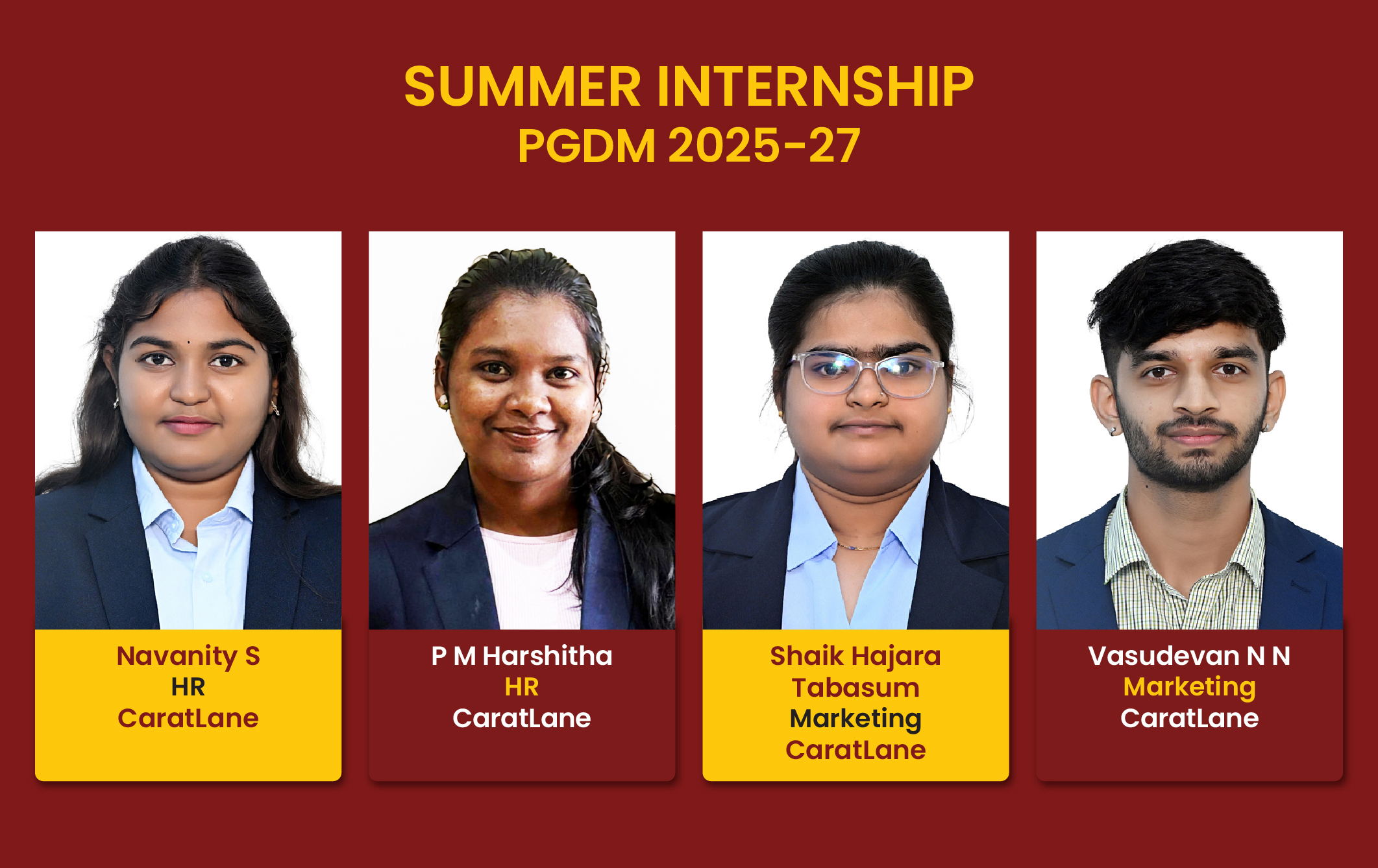 SUMMER INTERNSHIP
PGDM 2025-27

Navanity S
HR
CaratLane

P M Harshitha
HR
CaratLane

Shaik Hajara Tabasum
Marketing
CaratLane

Vasudevan N N
Marketing
CaratLane